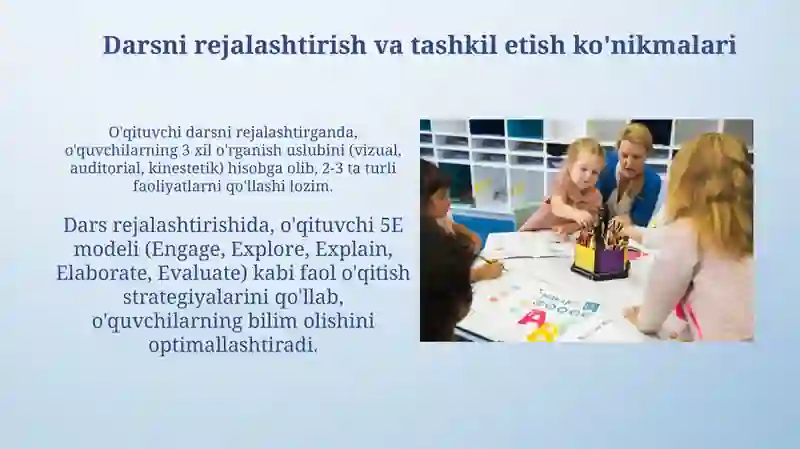 Darsni rejalashtirish va tashkil etish ko'nikmalari

O'qituvchi darsni rejalashtirganda, o'quvchilarning 3 xil o'rganish uslubini (vizual, auditorial, kinestetik) hisobga olib, 2-3 ta turli faoliyatlarni qo'llashi lozim.

Dars rejalashtirishida, o'qituvchi 5E modeli (Engage, Explore, Explain, Elaborate, Evaluate) kabi faol o'qitish strategiyalarini qo'llab, o'quvchilarning bilim olishini optimallashtiradi.